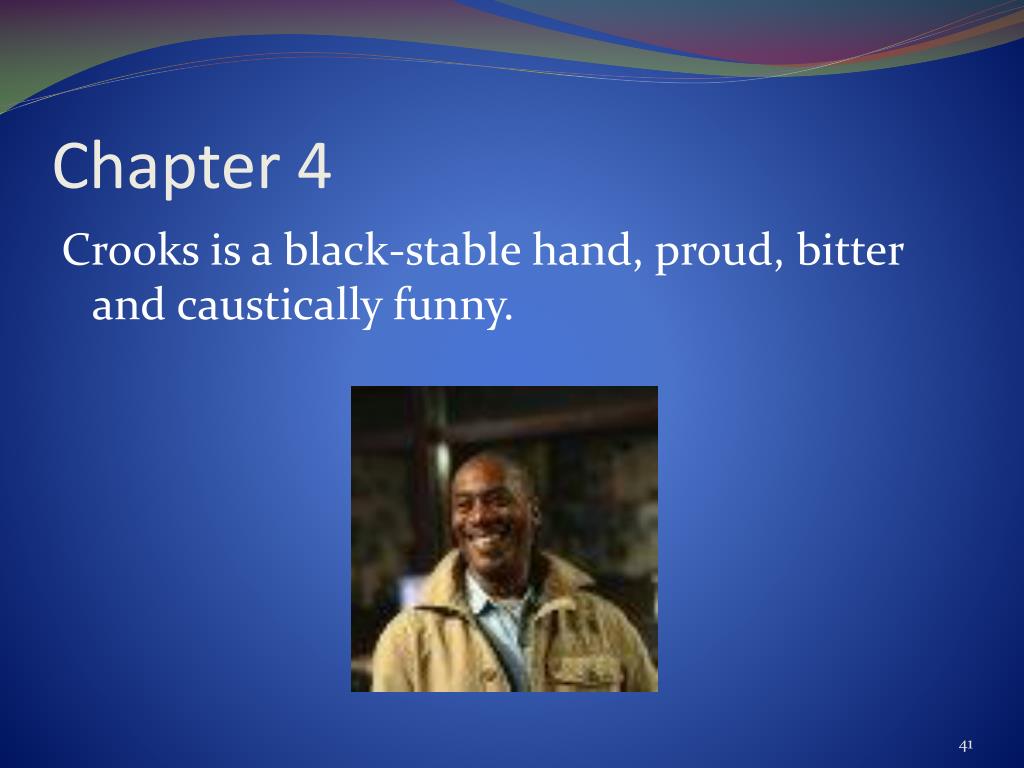 Chapter 4

Crooks is a black-stable hand, proud, bitter and caustically funny.

41